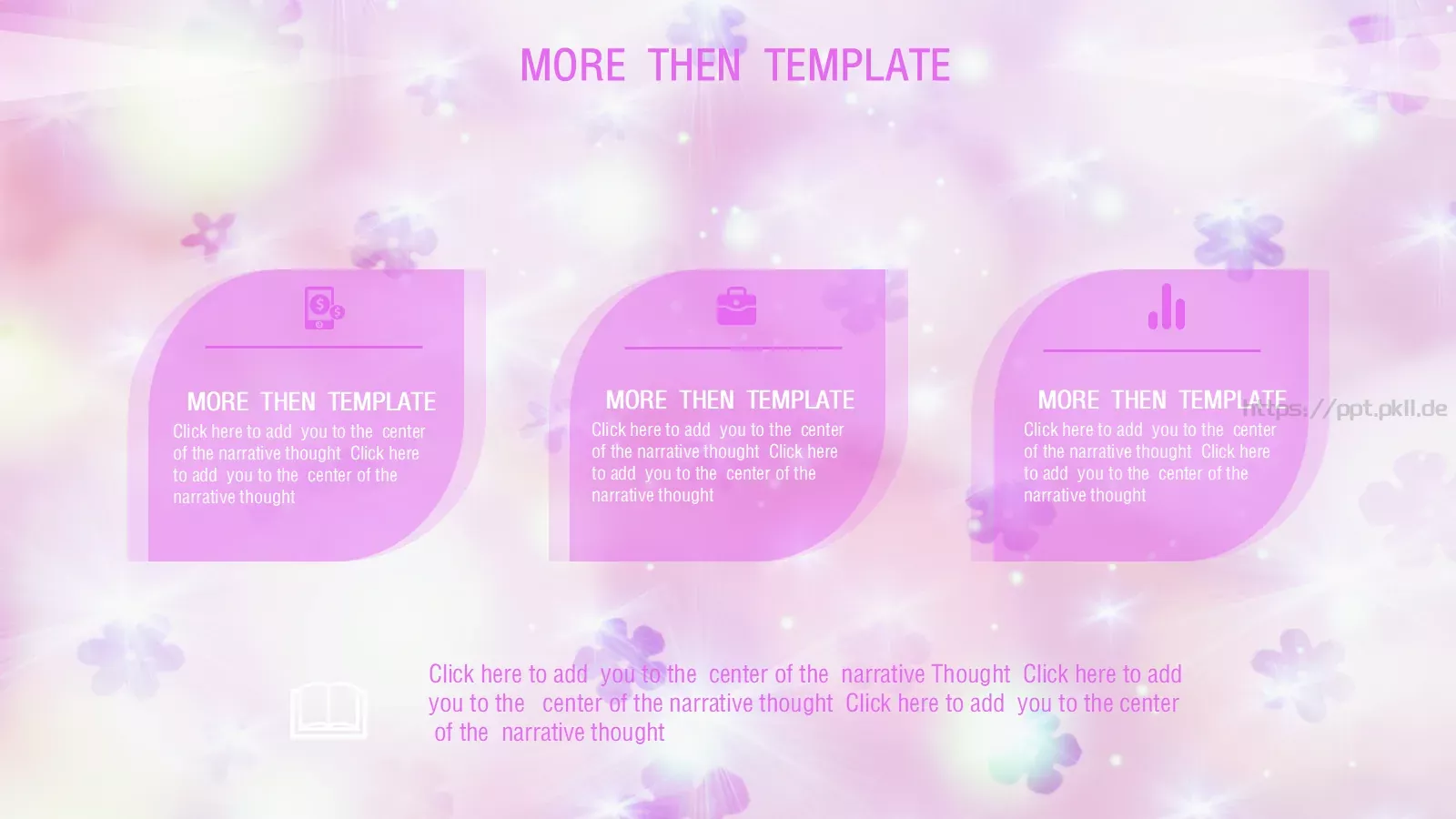 MORE THEN TEMPLATE

MORE THEN TEMPLATE
Click here to add you to the center of the narrative thought Click here to add you to the center of the narrative thought

MORE THEN TEMPLATE
Click here to add you to the center of the narrative thought Click here to add you to the center of the narrative thought

MORE THEN TEMPLATE
https://ppt.pkll.de
Click here to add you to the center of the narrative thought Click here to add you to the center of the narrative thought

Click here to add you to the center of the narrative Thought Click here to add you to the center of the narrative thought Click here to add you to the center of the narrative thought